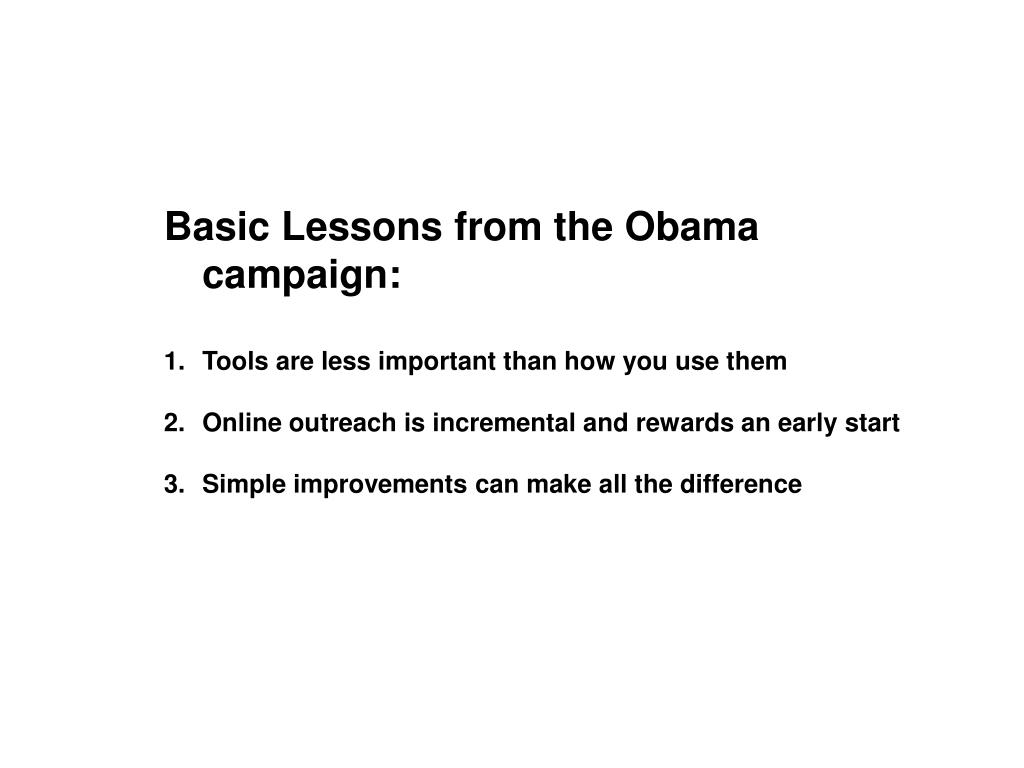 Basic Lessons from the Obama campaign:

1. Tools are less important than how you use them

2. Online outreach is incremental and rewards an early start

3. Simple improvements can make all the difference